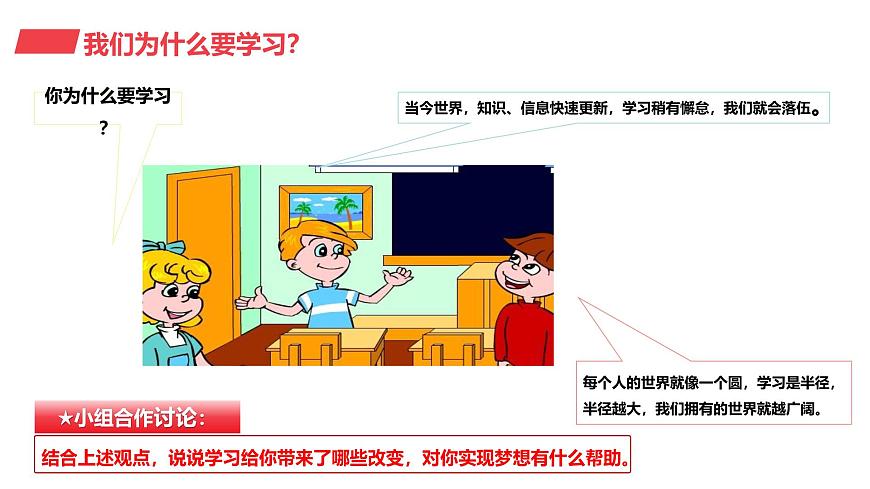 我们为什么要学习？

你为什么要学习？

当今世界，知识、信息快速更新，学习稍有懈怠，我们就会落伍。

每个人的世界就像一个圆，学习是半径，半径越大，我们拥有的世界就越广阔。

★小组合作讨论：

结合上述观点，说说学习给你带来了哪些改变，对你实现梦想有什么帮助。